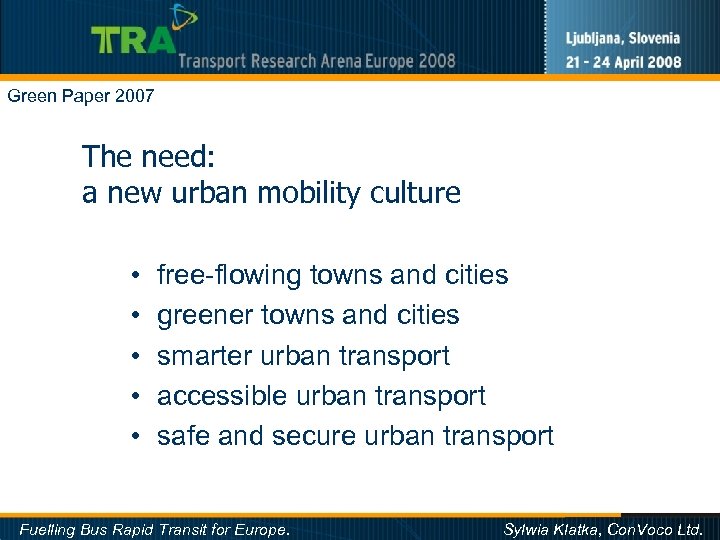 TRA
Transport Research Arena Europe 2008

Ljubljana, Slovenia
21 - 24 April 2008

Green Paper 2007

The need:
a new urban mobility culture

• free-flowing towns and cities
• greener towns and cities
• smarter urban transport
• accessible urban transport
• safe and secure urban transport

Fuelling Bus Rapid Transit for Europe.

Sylwia Klatka, ConVoco Ltd.